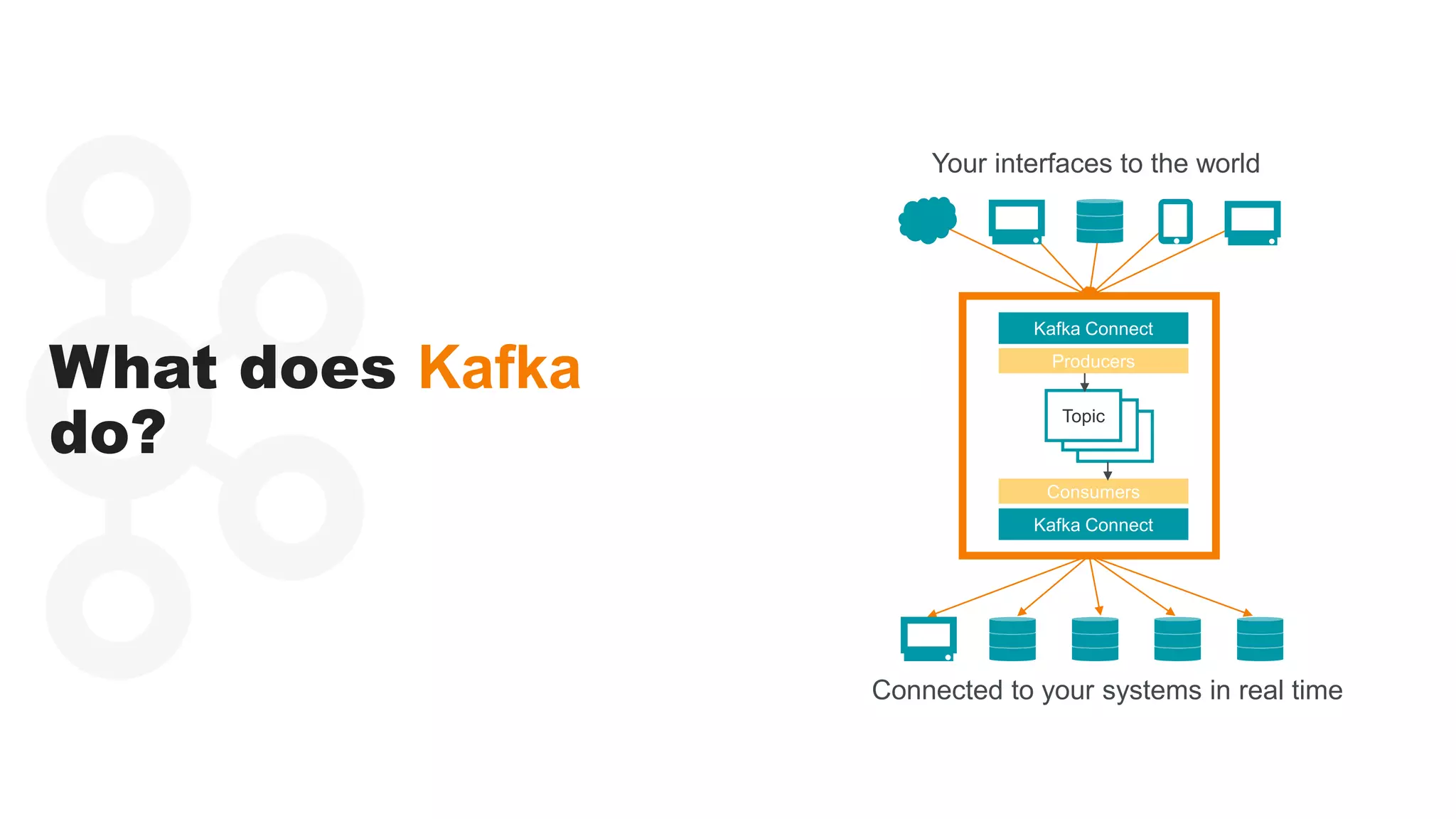 What does Kafka do?

Your interfaces to the world

Kafka Connect

Producers

Topic

Consumers

Kafka Connect

Connected to your systems in real time